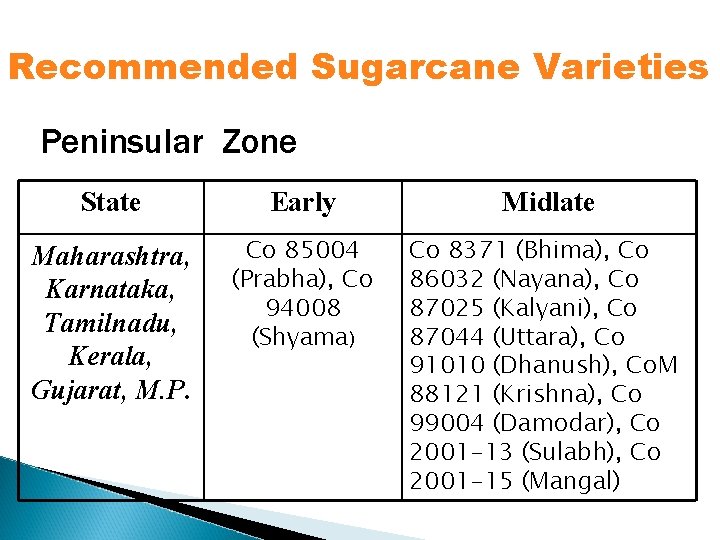 Recommended Sugarcane Varieties

Peninsular Zone

| State | Early | Midlate |
|---|---|---|
| Maharashtra, Karnataka, Tamilnadu, Kerala, Gujarat, M.P. | Co 85004 (Prabha), Co 94008 (Shyama) | Co 8371 (Bhima), Co 86032 (Nayana), Co 87025 (Kalyani), Co 87044 (Uttara), Co 91010 (Dhanush), CoM 88121 (Krishna), Co 99004 (Damodar), Co 2001-13 (Sulabh), Co 2001-15 (Mangal) |